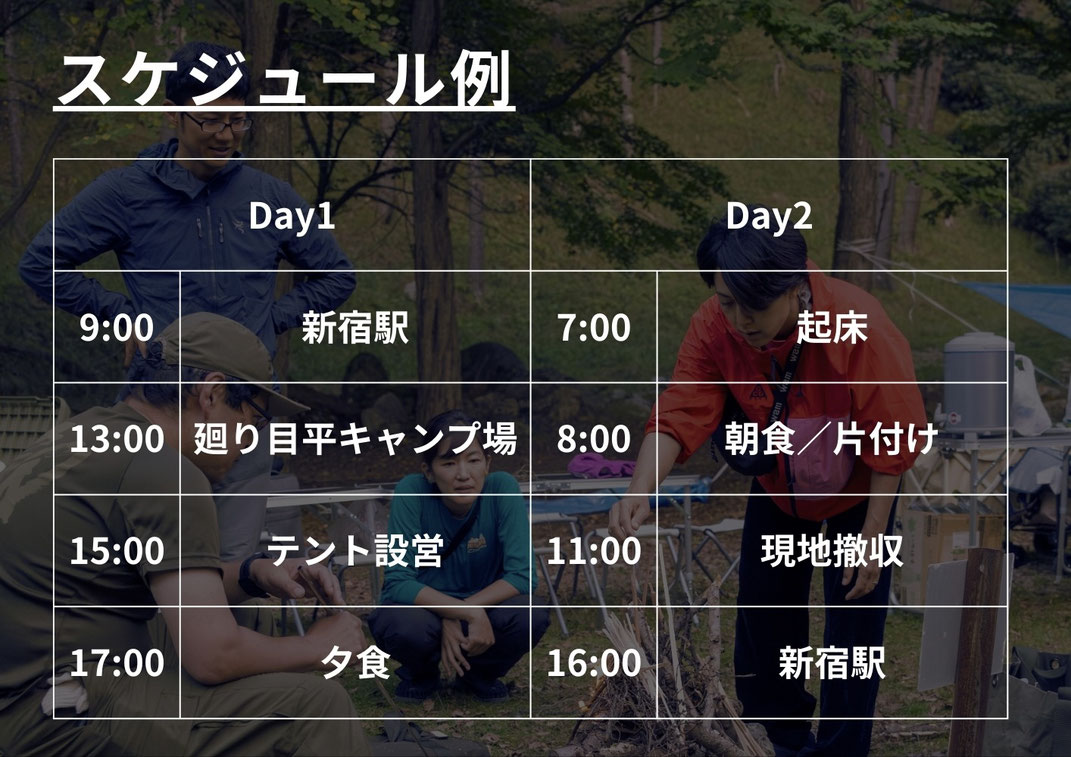 スケジュール例

| Day1 | | Day2 | |
|---|---|---|---|
| 9:00 | 新宿駅 | 7:00 | 起床 |
| 13:00 | 廻り目平キャンプ場 | 8:00 | 朝食／片付け |
| 15:00 | テント設営 | 11:00 | 現地撤収 |
| 17:00 | 夕食 | 16:00 | 新宿駅 |